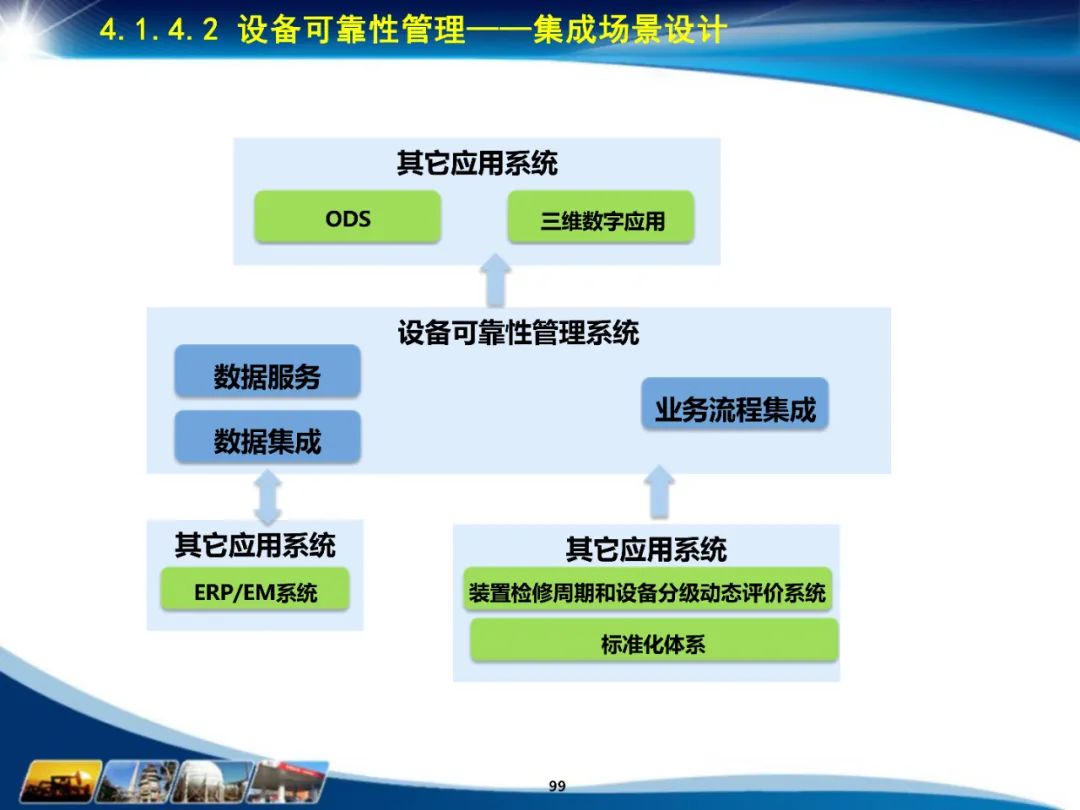 4.1.4.2 设备可靠性管理——集成场景设计

其它应用系统

ODS

三维数字应用

设备可靠性管理系统

数据服务

数据集成

业务流程集成

其它应用系统

ERP/EM系统

其它应用系统

装置检修周期和设备分级动态评价系统

标准化体系

99